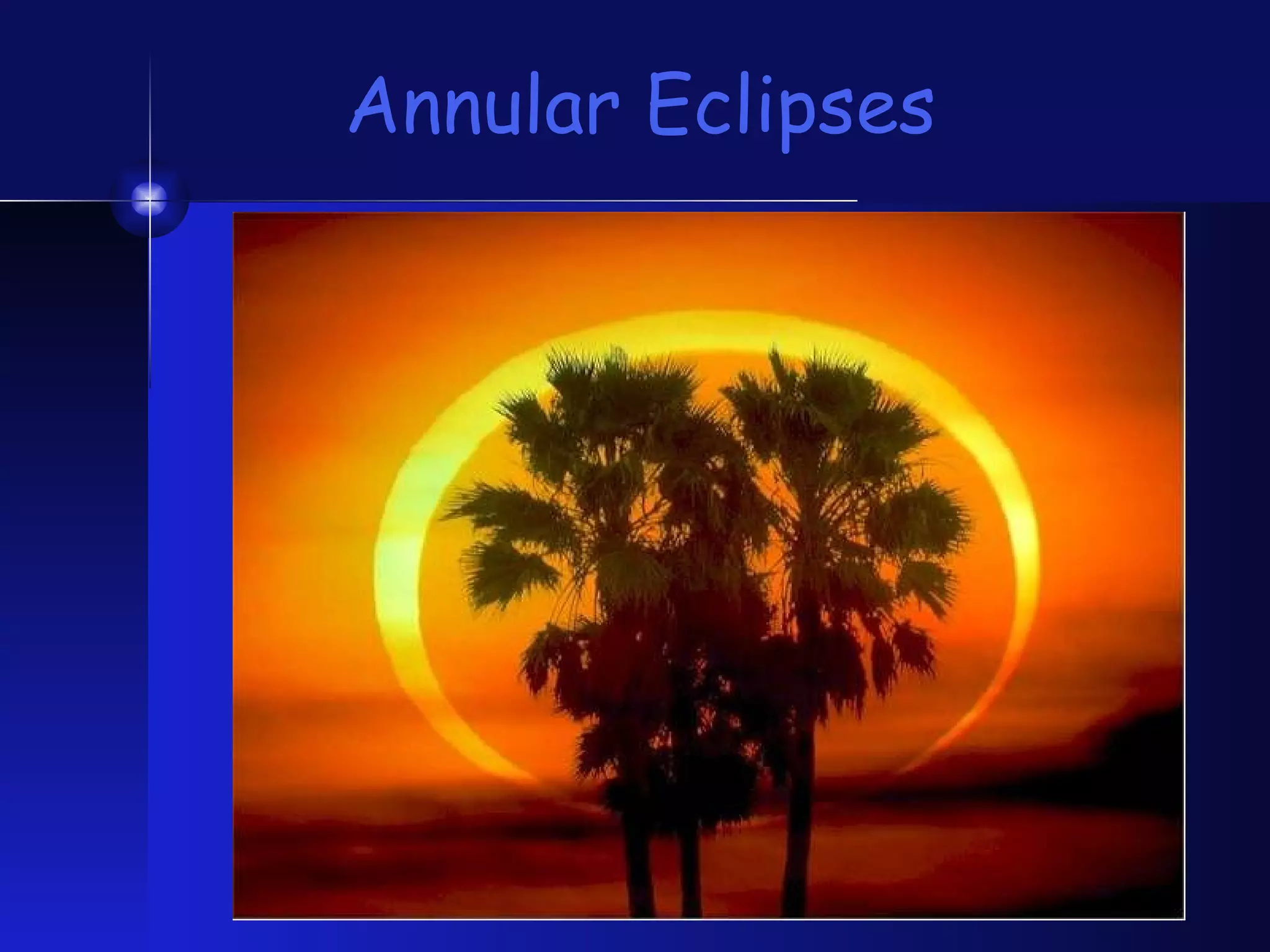 Annular Eclipses